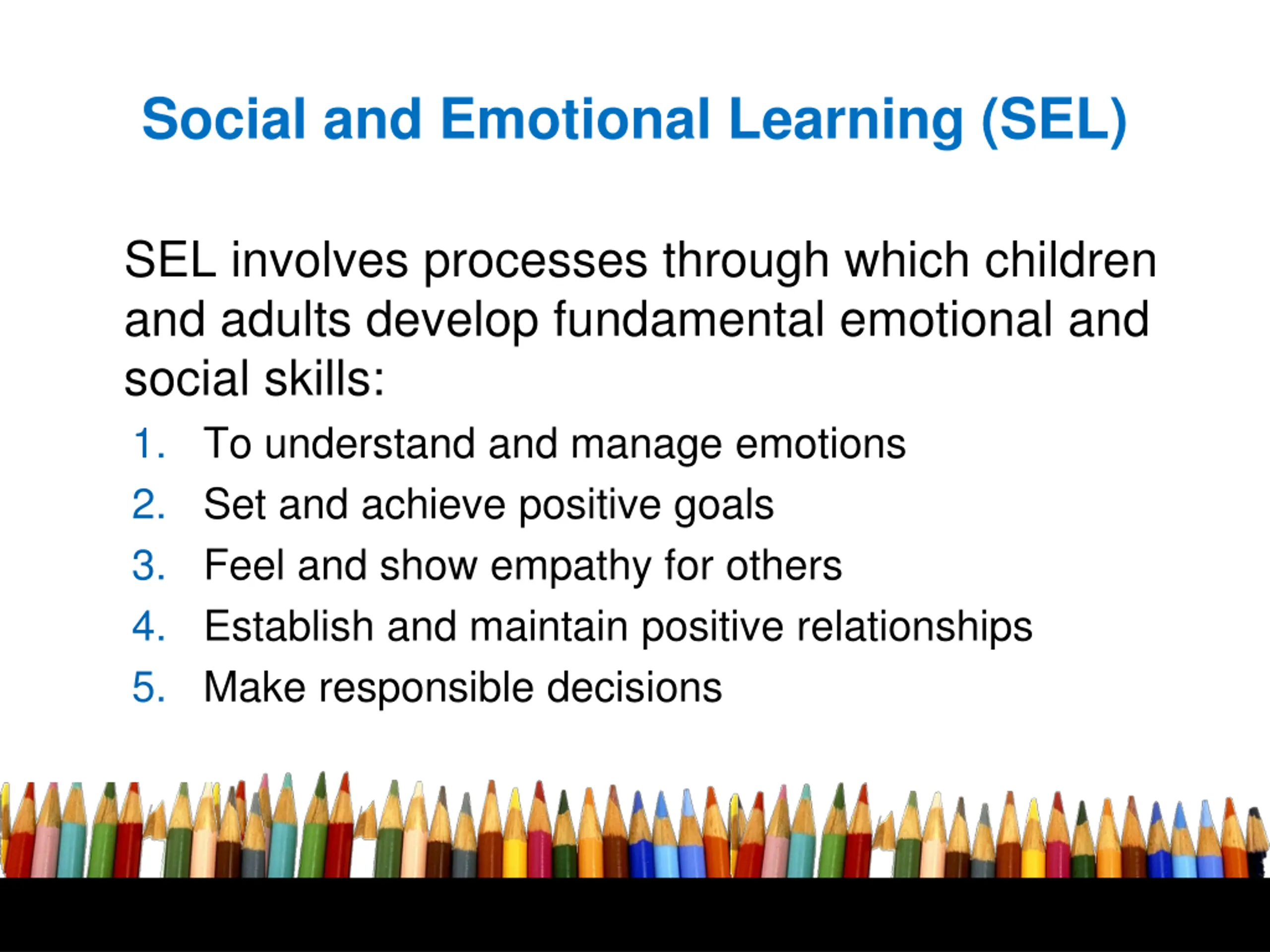 Social and Emotional Learning (SEL)

SEL involves processes through which children and adults develop fundamental emotional and social skills:

1. To understand and manage emotions
2. Set and achieve positive goals
3. Feel and show empathy for others
4. Establish and maintain positive relationships
5. Make responsible decisions